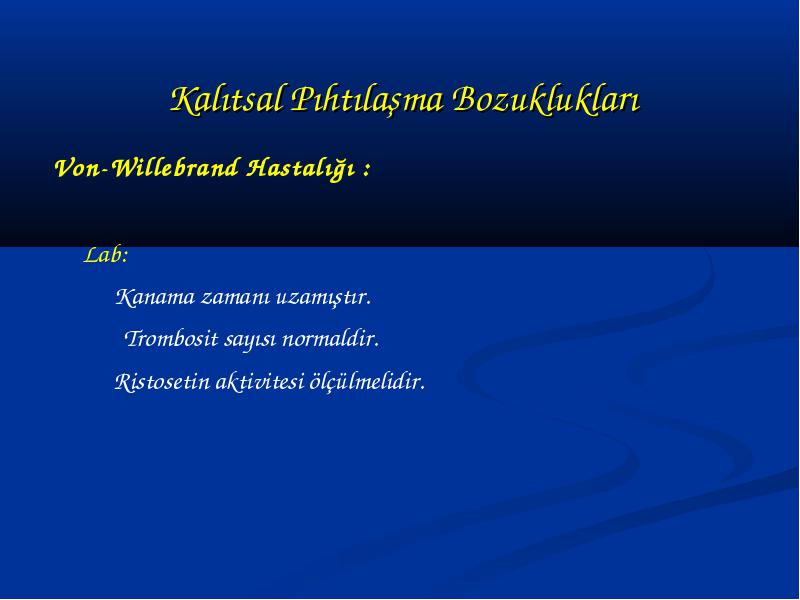 Kalıtsal Pıhtılaşma Bozuklukları

Von-Willebrand Hastalığı :

Lab:

Kanama zamanı uzamıştır.

Trombosit sayısı normaldir.

Ristosetin aktivitesi ölçülmelidir.